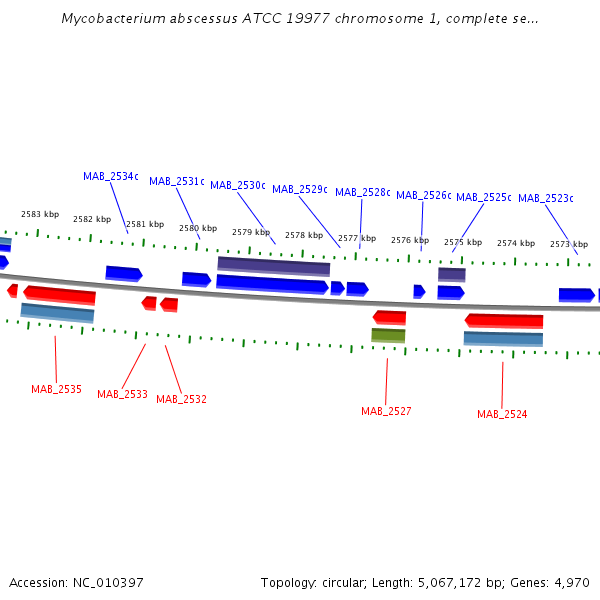 Mycobacterium abscessus ATCC 19977 chromosome 1, complete se...

MAB_2534c MAB_2531c MAB_2530c MAB_2529c MAB_2528c MAB_2526c MAB_2525c MAB_2523c

2583 kbp 2582 kbp 2581 kbp 2580 kbp 2579 kbp 2578 kbp 2577 kbp 2576 kbp 2575 kbp 2574 kbp 2573 kbp

MAB_2535 MAB_2533 MAB_2532 MAB_2527 MAB_2524

Accession: NC_010397

Topology: circular; Length: 5,067,172 bp; Genes: 4,970